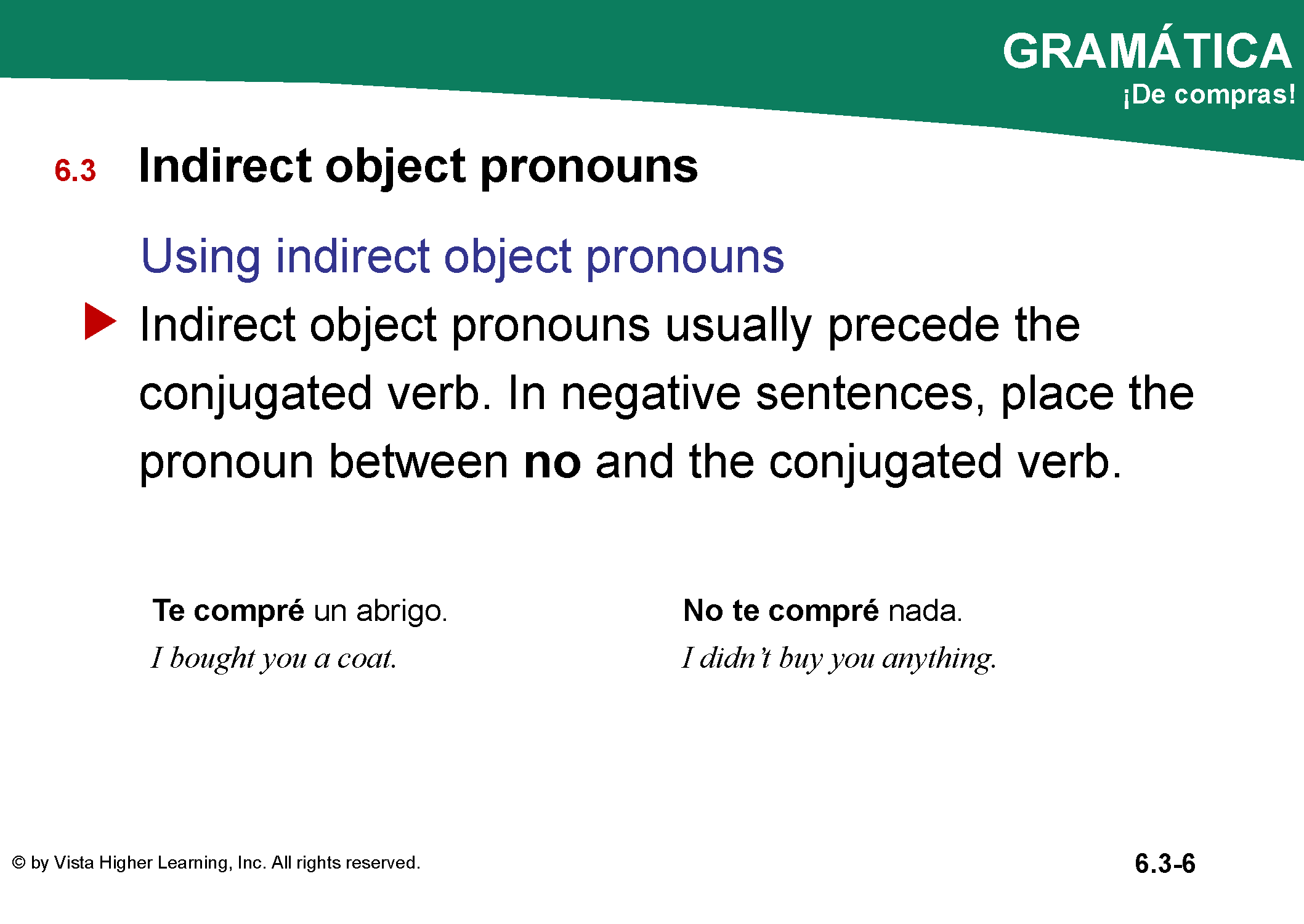 GRAMÁTICA
¡De compras!

6.3 Indirect object pronouns

Using indirect object pronouns

Indirect object pronouns usually precede the conjugated verb. In negative sentences, place the pronoun between no and the conjugated verb.

Te compré un abrigo.
I bought you a coat.

No te compré nada.
I didn't buy you anything.

© by Vista Higher Learning, Inc. All rights reserved.

6.3-6